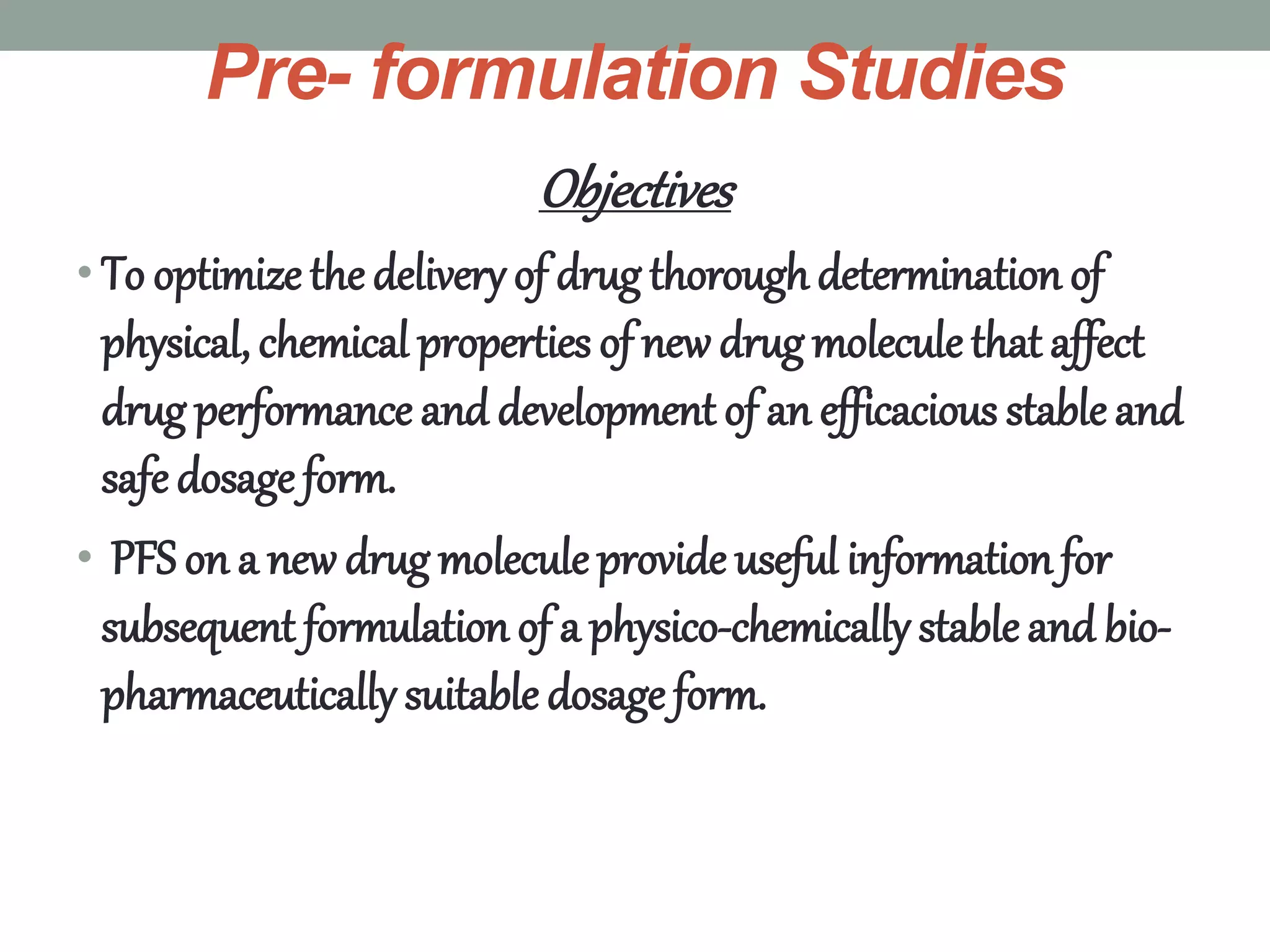 Pre- formulation Studies

Objectives

• To optimize the delivery of drug thorough determination of physical, chemical properties of new drug molecule that affect drug performance and development of an efficacious stable and safe dosage form.

• PFS on a new drug molecule provide useful information for subsequent formulation of a physico-chemically stable and bio-pharmaceutically suitable dosage form.